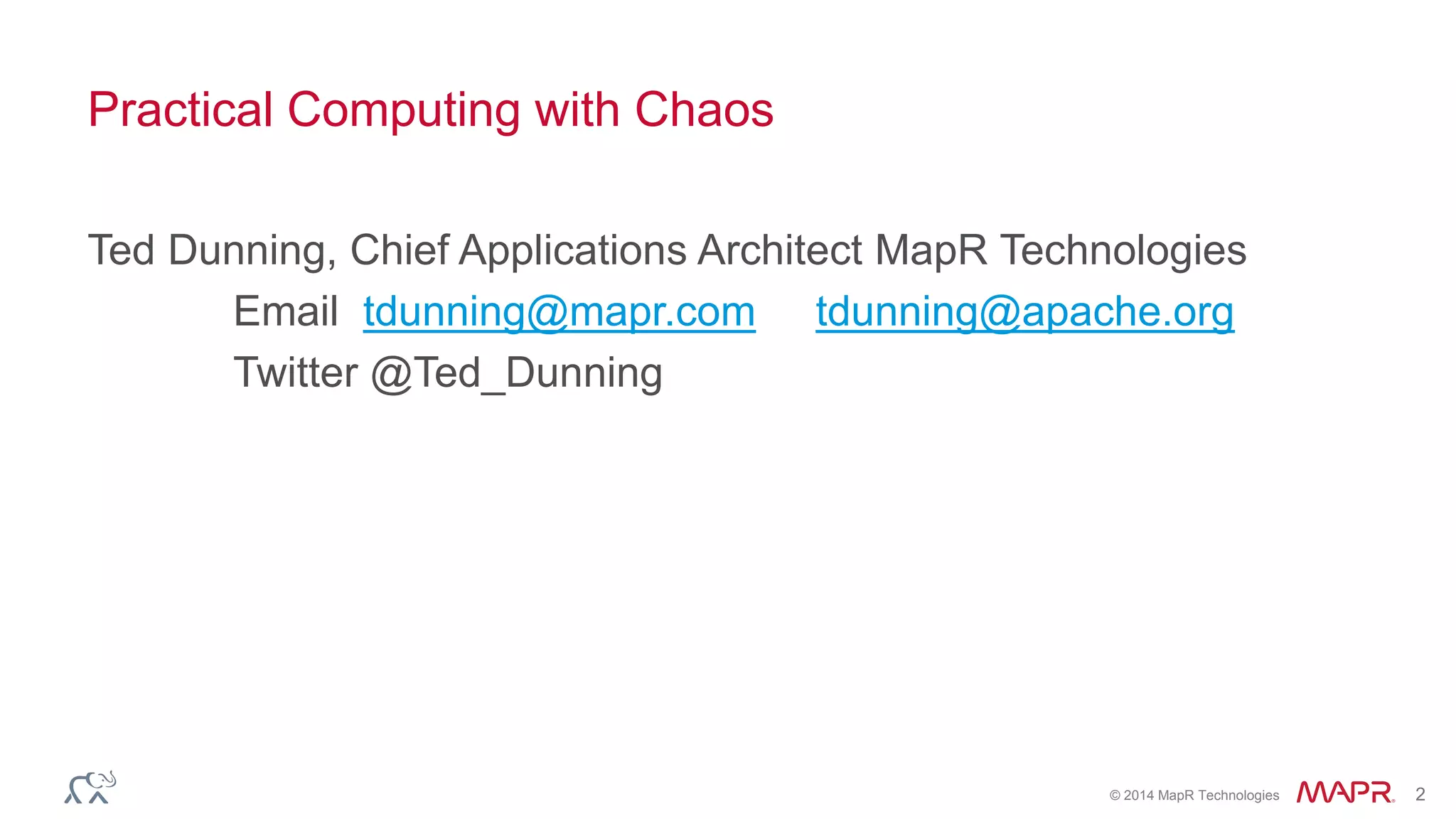 Practical Computing with Chaos

Ted Dunning, Chief Applications Architect MapR Technologies

Email tdunning@mapr.com tdunning@apache.org

Twitter @Ted_Dunning

© 2014 MapR Technologies MAPR. 2